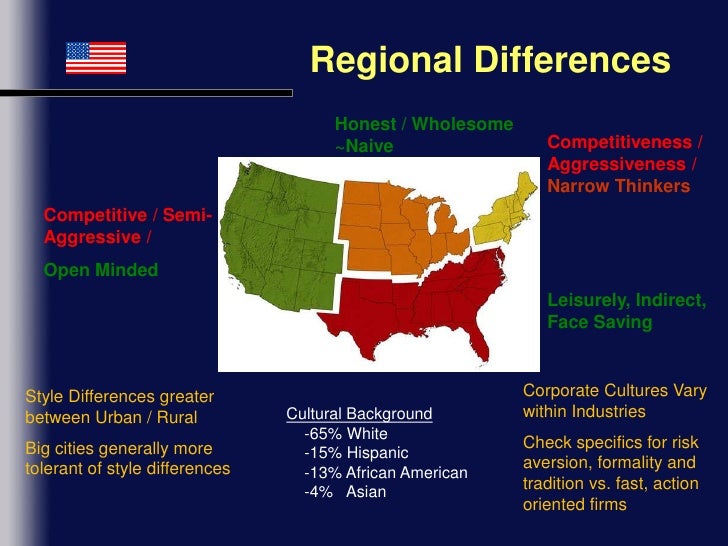 Regional Differences

Honest / Wholesome ~Naive

Competitiveness / Aggressiveness / Narrow Thinkers

Competitive / Semi-Aggressive /

Open Minded

Leisurely, Indirect, Face Saving

Style Differences greater between Urban / Rural

Big cities generally more tolerant of style differences

Cultural Background
-65% White
-15% Hispanic
-13% African American
-4% Asian

Corporate Cultures Vary within Industries

Check specifics for risk aversion, formality and tradition vs. fast, action oriented firms